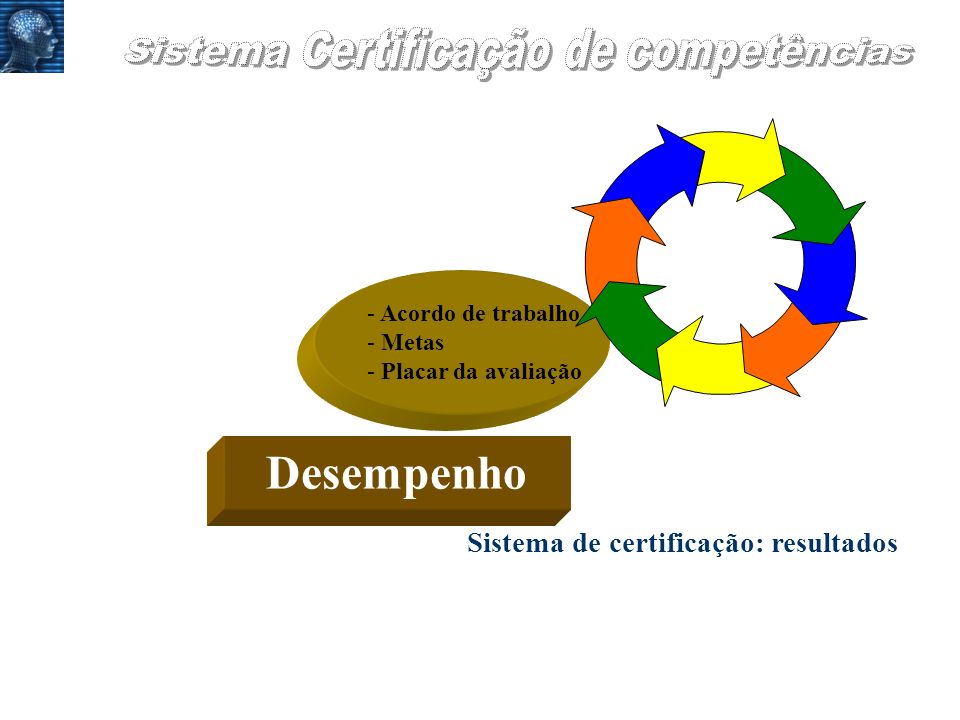 Sistema Certificação de competências

- Acordo de trabalho
- Metas
- Placar da avaliação

Desempenho

Sistema de certificação: resultados